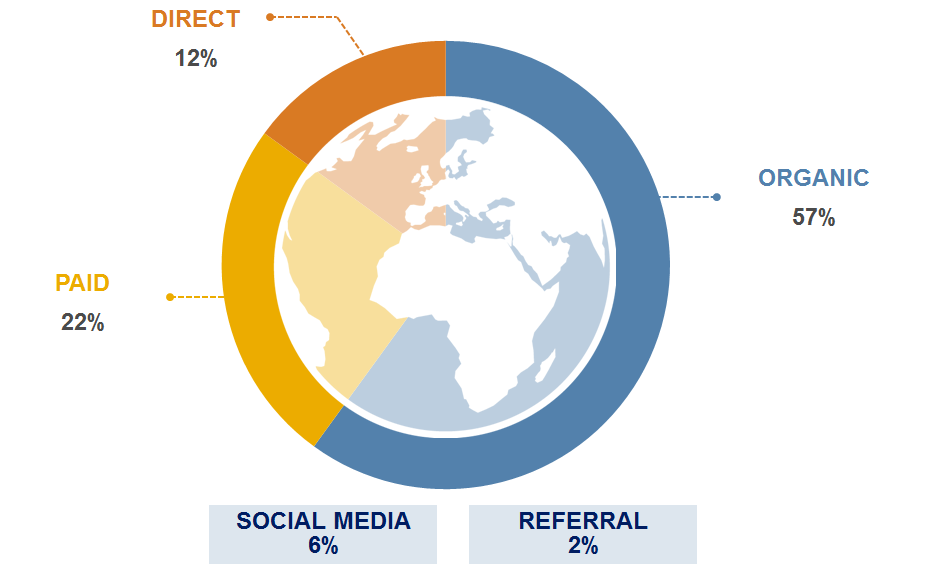 DIRECT
12%

ORGANIC
57%

PAID
22%

SOCIAL MEDIA
6%

REFERRAL
2%